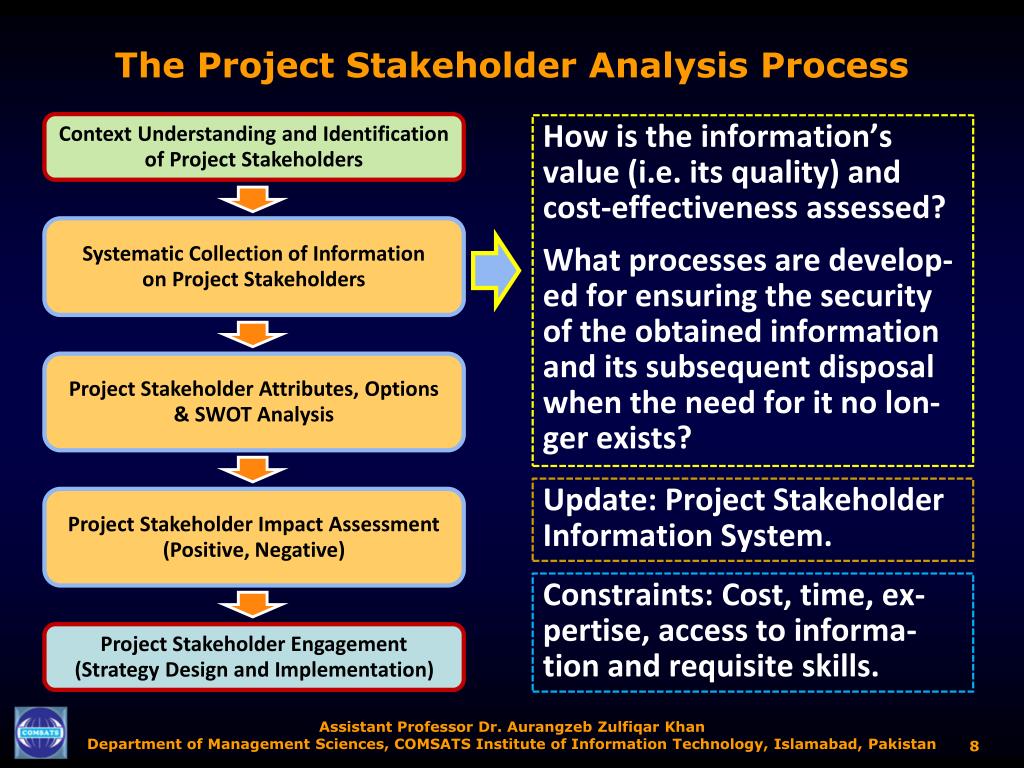 The Project Stakeholder Analysis Process

Context Understanding and Identification of Project Stakeholders

Systematic Collection of Information on Project Stakeholders

Project Stakeholder Attributes, Options & SWOT Analysis

Project Stakeholder Impact Assessment (Positive, Negative)

Project Stakeholder Engagement (Strategy Design and Implementation)

How is the information's value (i.e. its quality) and cost-effectiveness assessed?

What processes are developed for ensuring the security of the obtained information and its subsequent disposal when the need for it no longer exists?

Update: Project Stakeholder Information System.

Constraints: Cost, time, expertise, access to information and requisite skills.

COMSATS

Assistant Professor Dr. Aurangzeb Zulfiqar Khan
Department of Management Sciences, COMSATS Institute of Information Technology, Islamabad, Pakistan

8